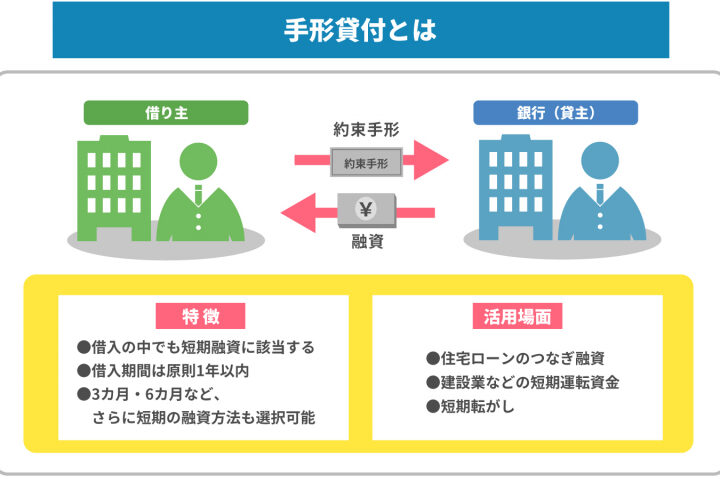 手形貸付とは

借り主

約束手形

約束手形

¥

融資

銀行（貸主）

特徴

●借入の中でも短期融資に該当する
●借入期間は原則1年以内
●3カ月・6カ月など、さらに短期の融資方法も選択可能

活用場面

●住宅ローンのつなぎ融資
●建設業などの短期運転資金
●短期転がし